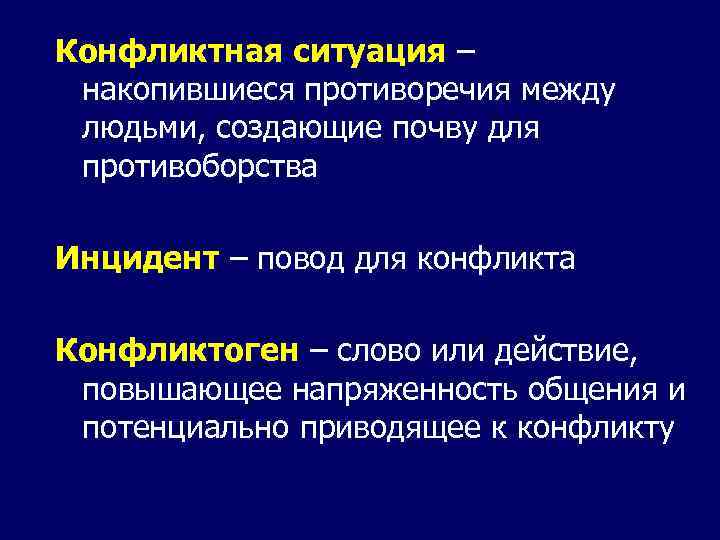 Конфликтная ситуация – накопившиеся противоречия между людьми, создающие почву для противоборства

Инцидент – повод для конфликта

Конфликтоген – слово или действие, повышающее напряженность общения и потенциально приводящее к конфликту